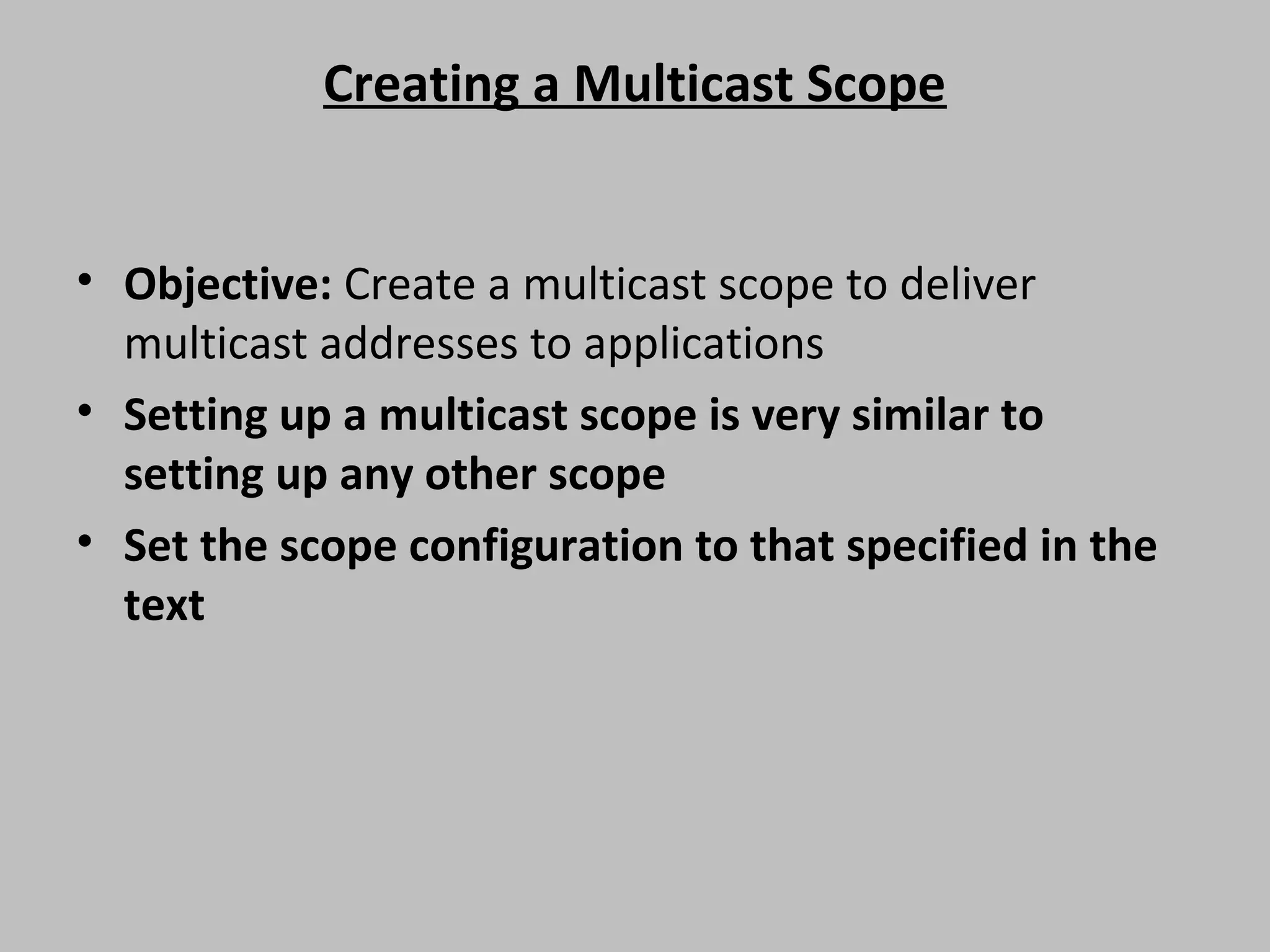 Creating a Multicast Scope

• Objective: Create a multicast scope to deliver multicast addresses to applications
• Setting up a multicast scope is very similar to setting up any other scope
• Set the scope configuration to that specified in the text